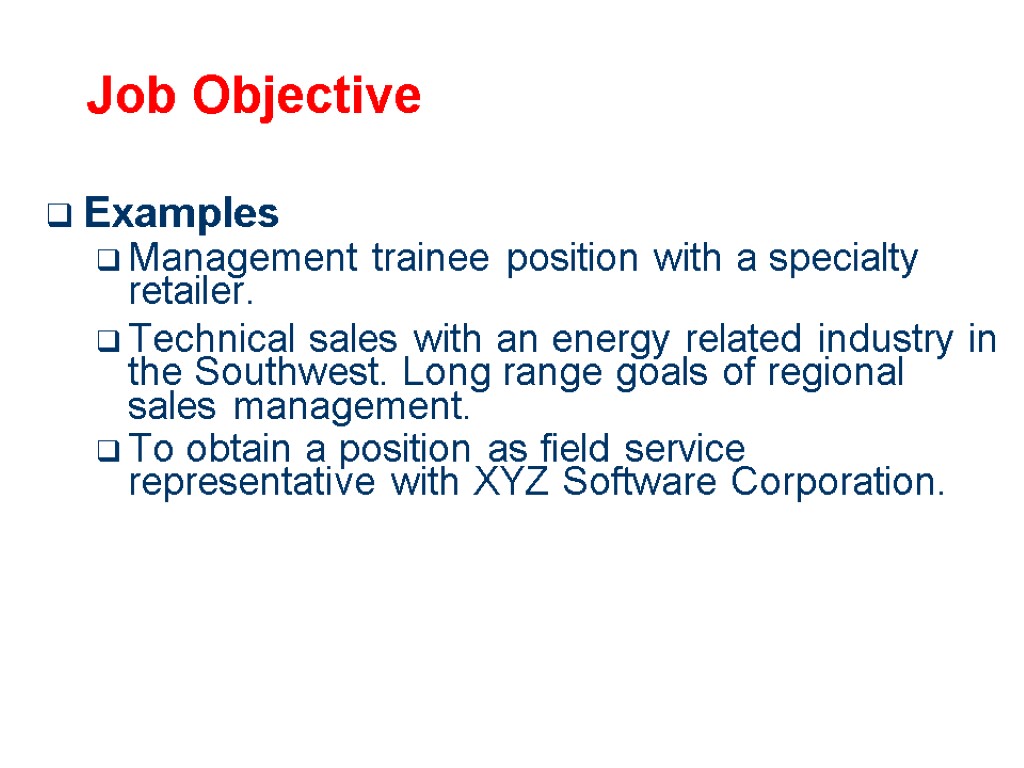 Job Objective

Examples

Management trainee position with a specialty retailer.

Technical sales with an energy related industry in the Southwest. Long range goals of regional sales management.

To obtain a position as field service representative with XYZ Software Corporation.